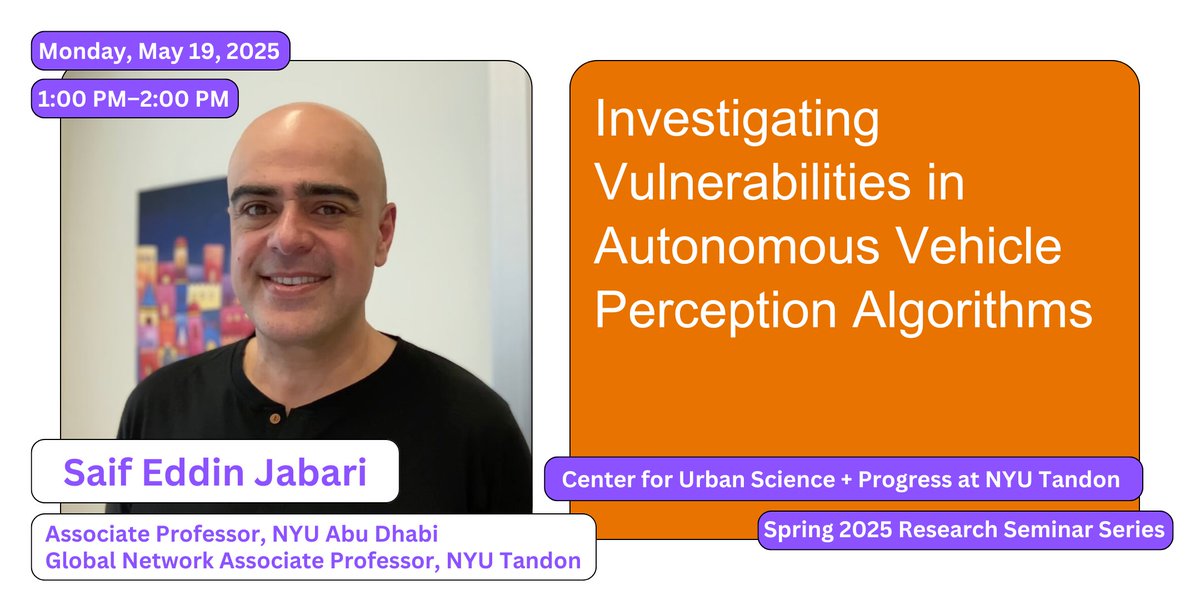 Monday, May 19, 2025

1:00 PM–2:00 PM

Investigating Vulnerabilities in Autonomous Vehicle Perception Algorithms

Saif Eddin Jabari

Associate Professor, NYU Abu Dhabi
Global Network Associate Professor, NYU Tandon

Center for Urban Science + Progress at NYU Tandon

Spring 2025 Research Seminar Series